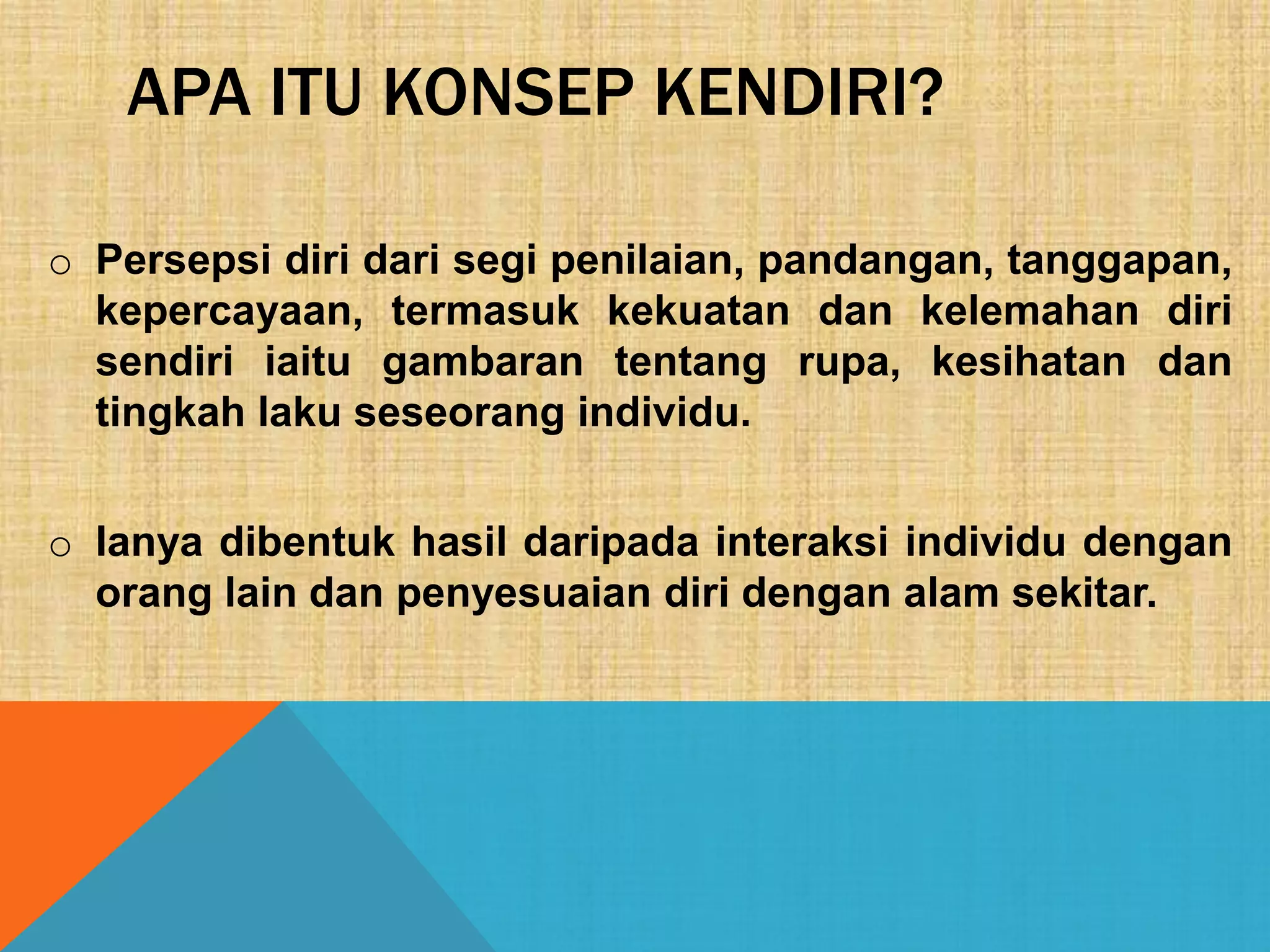 APA ITU KONSEP KENDIRI?

o Persepsi diri dari segi penilaian, pandangan, tanggapan, kepercayaan, termasuk kekuatan dan kelemahan diri sendiri iaitu gambaran tentang rupa, kesihatan dan tingkah laku seseorang individu.

o Ianya dibentuk hasil daripada interaksi individu dengan orang lain dan penyesuaian diri dengan alam sekitar.